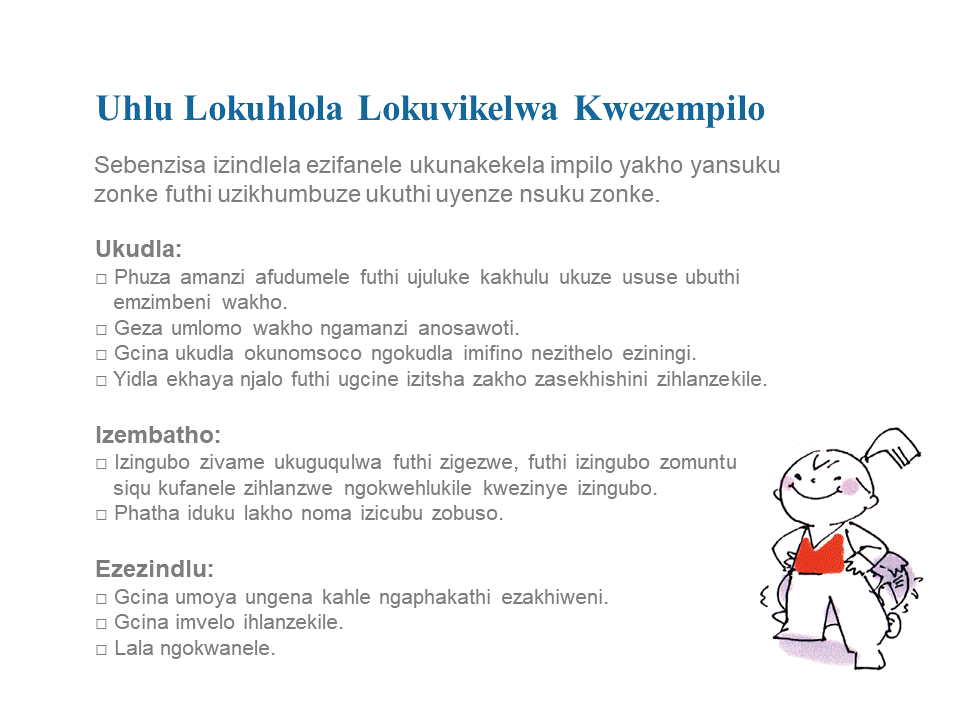 Uhlu Lokuhlola Lokuvikelwa Kwezempilo

Sebenzisa izindlela ezifanele ukunakekela impilo yakho yansuku zonke futhi uzikhumbuze ukuthi uyenze nsuku zonke.

Ukudla:
□ Phuza amanzi afudumele futhi ujuluke kakhulu ukuze ususe ubuthi emzimbeni wakho.
□ Geza umlomo wakho ngamanzi anosawoti.
□ Gcina ukudla okunomsoco ngokudla imifino nezithelo eziningi.
□ Yidla ekhaya njalo futhi ugcine izitsha zakho zasekhishini zihlanzekile.

Izembatho:
□ Izingubo zivame ukuguqulwa futhi zigezwe, futhi izingubo zomuntu siqu kufanele zihlanzwe ngokwehlukile kwezinye izingubo.
□ Phatha iduku lakho noma izicubu zobuso.

Ezezindlu:
□ Gcina umoya ungena kahle ngaphakathi ezakhiweni.
□ Gcina imvelo ihlanzekile.
□ Lala ngokwanele.